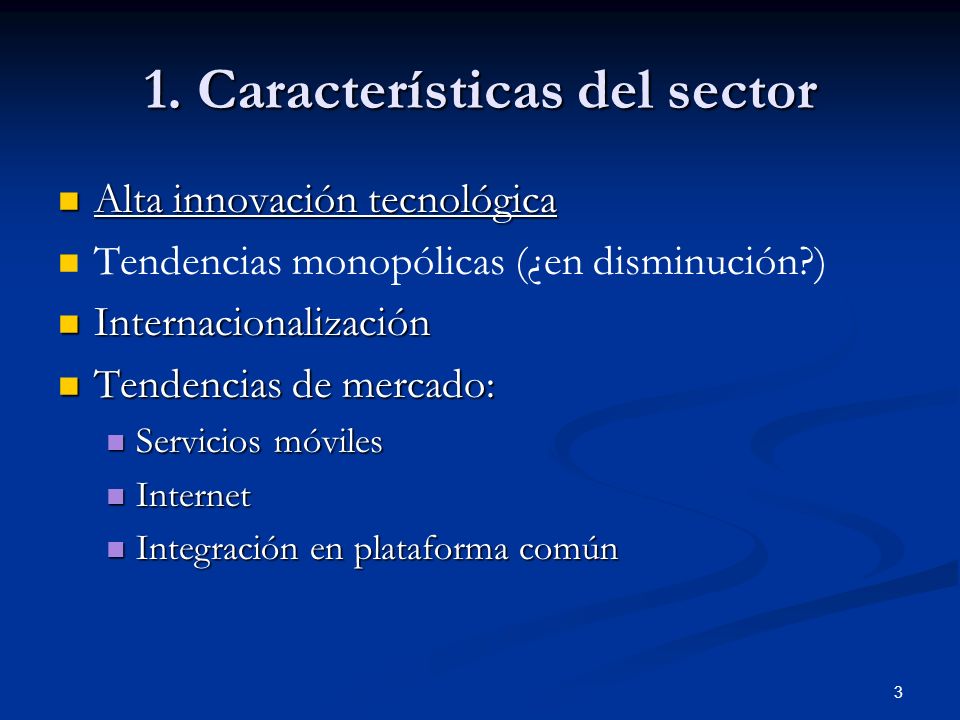 1. Características del sector

- Alta innovación tecnológica
- Tendencias monopólicas (¿en disminución?)
- Internacionalización
- Tendencias de mercado:
  - Servicios móviles
  - Internet
  - Integración en plataforma común

3